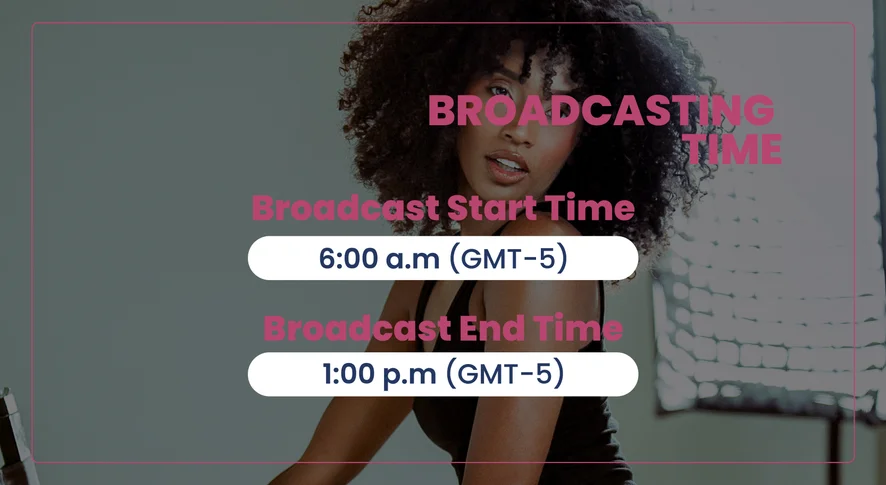 BROADCASTING TIME

Broadcast Start Time

6:00 a.m (GMT-5)

Broadcast End Time

1:00 p.m (GMT-5)